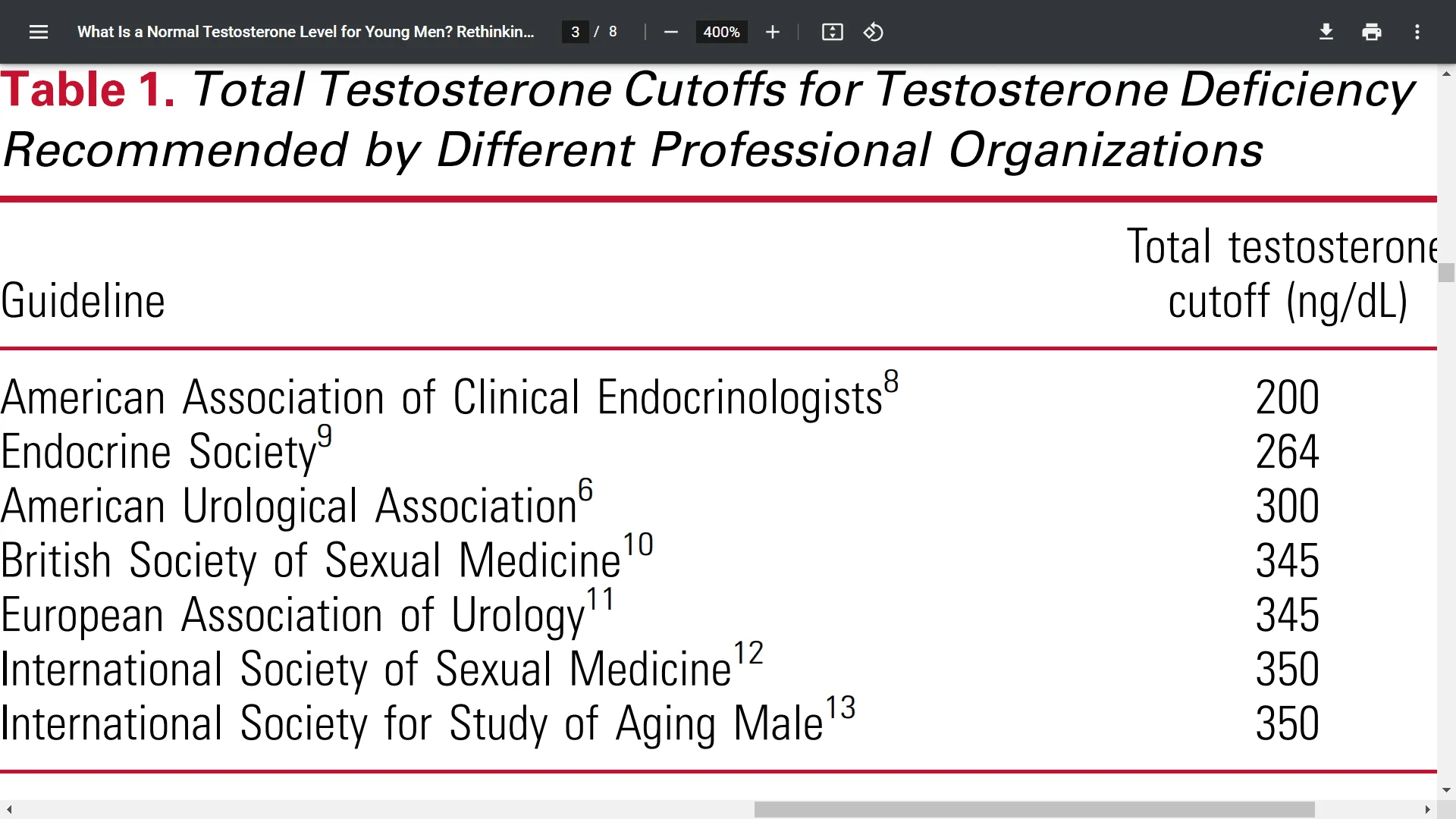 What Is a Normal Testosterone Level for Young Men? Rethinkin... 3 / 8 400%

Table 1. Total Testosterone Cutoffs for Testosterone Deficiency Recommended by Different Professional Organizations

| Guideline | Total testosterone cutoff (ng/dL) |
|---|---|
| American Association of Clinical Endocrinologists$^{8}$ | 200 |
| Endocrine Society$^{9}$ | 264 |
| American Urological Association$^{6}$ | 300 |
| British Society of Sexual Medicine$^{10}$ | 345 |
| European Association of Urology$^{11}$ | 345 |
| International Society of Sexual Medicine$^{12}$ | 350 |
| International Society for Study of Aging Male$^{13}$ | 350 |